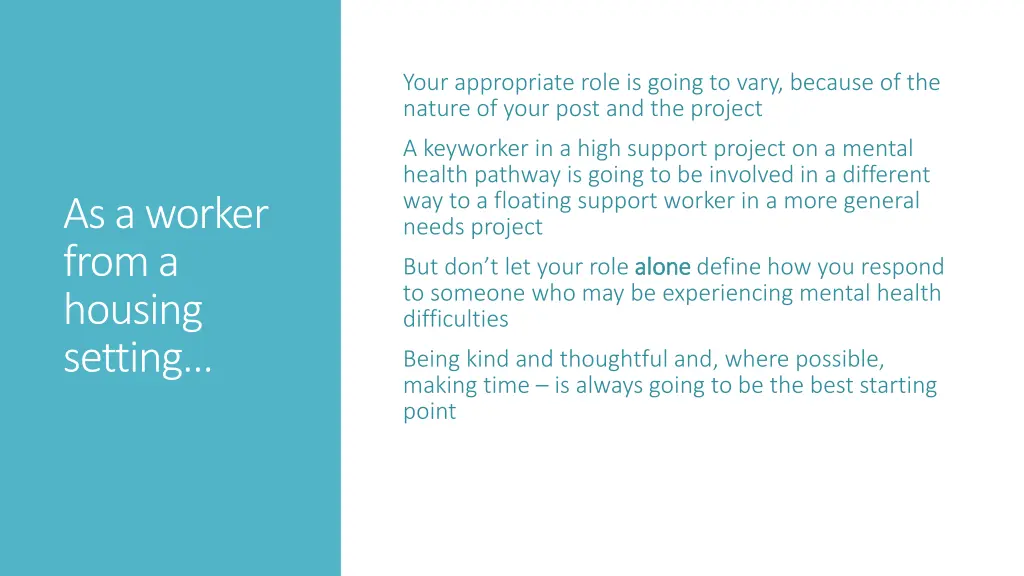 As a worker from a housing setting…

Your appropriate role is going to vary, because of the nature of your post and the project

A keyworker in a high support project on a mental health pathway is going to be involved in a different way to a floating support worker in a more general needs project

But don't let your role alone define how you respond to someone who may be experiencing mental health difficulties

Being kind and thoughtful and, where possible, making time – is always going to be the best starting point